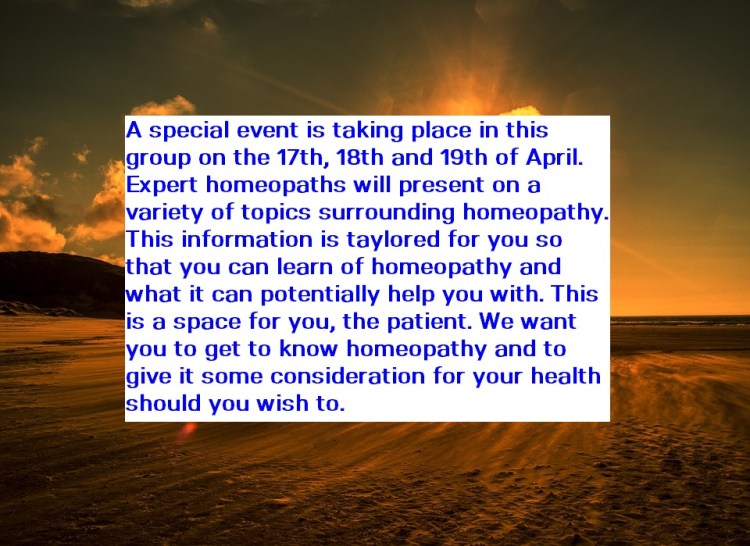 A special event is taking place in this group on the 17th, 18th and 19th of April. Expert homeopaths will present on a variety of topics surrounding homeopathy. This information is taylored for you so that you can learn of homeopathy and what it can potentially help you with. This is a space for you, the patient. We want you to get to know homeopathy and to give it some consideration for your health should you wish to.